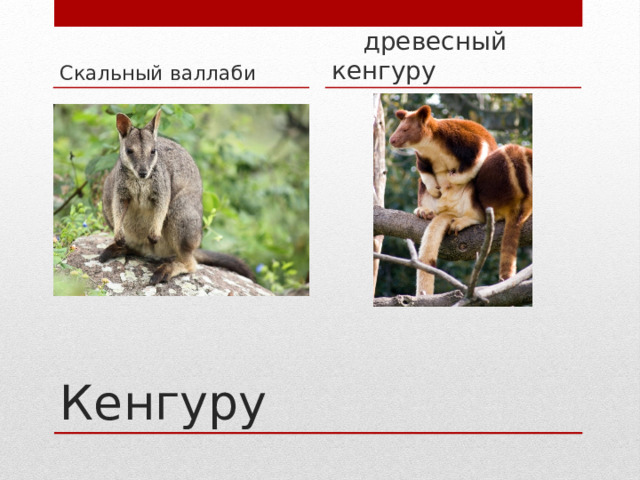 Скальный валлаби

древесный кенгуру

Кенгуру